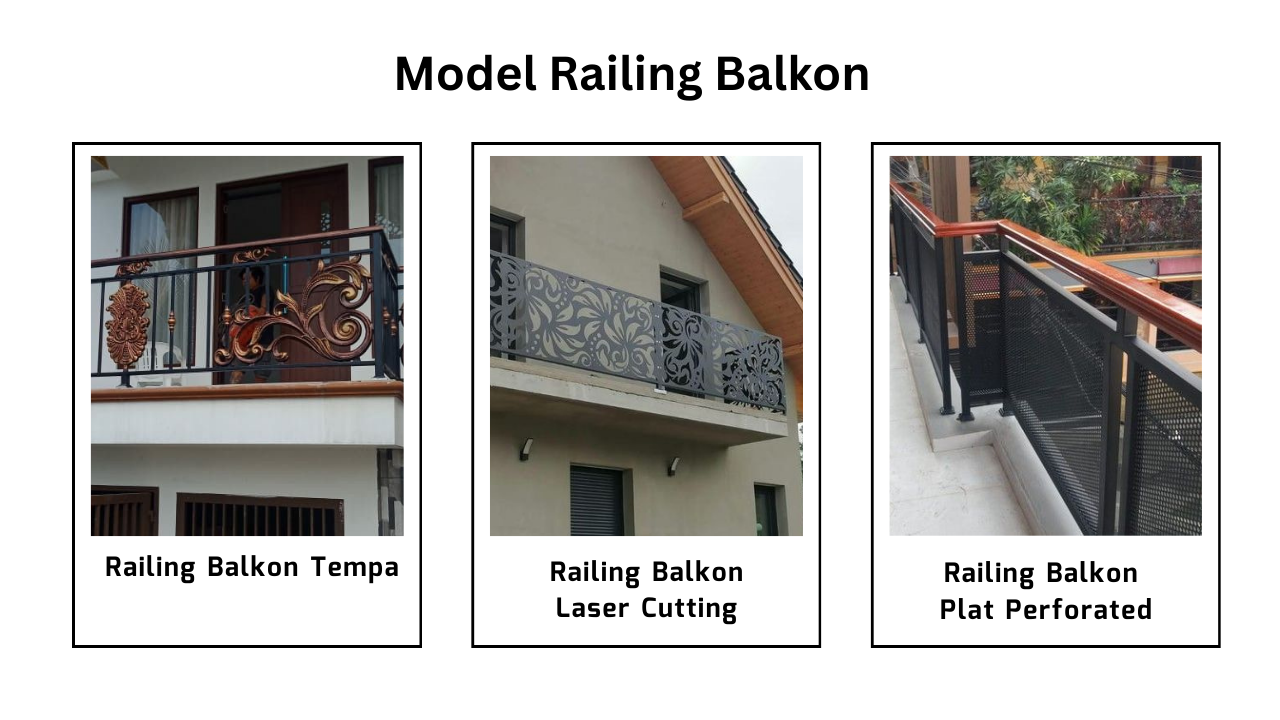 Model Railing Balkon

Railing Balkon Tempa

Railing Balkon
Laser Cutting

Railing Balkon
Plat Perforated